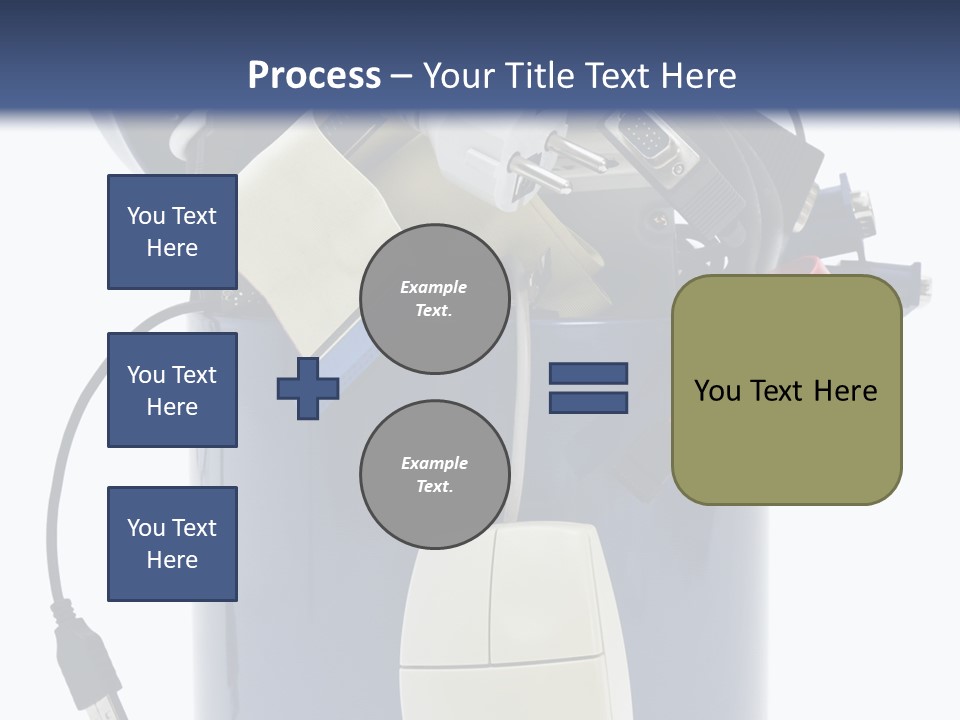 Process – Your Title Text Here

You Text Here

You Text Here

You Text Here

Example Text.

Example Text.

You Text Here